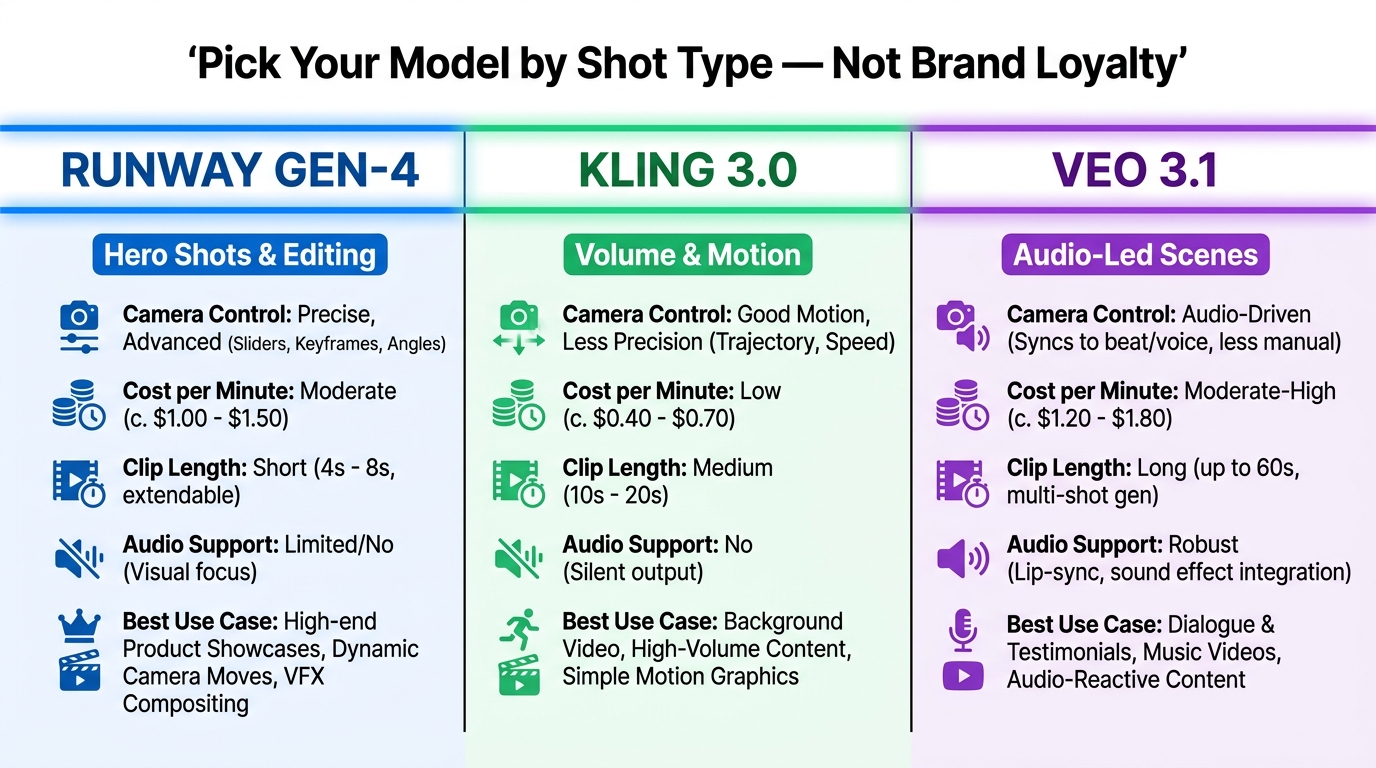 ‘Pick Your Model by Shot Type — Not Brand Loyalty’

RUNWAY GEN-4

Hero Shots & Editing

Camera Control: Precise, Advanced (Sliders, Keyframes, Angles)

Cost per Minute: Moderate (c. \$1.00 - \$1.50)

Clip Length: Short (4s - 8s, extendable)

Audio Support: Limited/No (Visual focus)

Best Use Case: High-end Product Showcases, Dynamic Camera Moves, VFX Compositing

KLING 3.0

Volume & Motion

Camera Control: Good Motion, Less Precision (Trajectory, Speed)

Cost per Minute: Low (c. \$0.40 - \$0.70)

Clip Length: Medium (10s - 20s)

Audio Support: No (Silent output)

Best Use Case: Background Video, High-Volume Content, Simple Motion Graphics

VEO 3.1

Audio-Led Scenes

Camera Control: Audio-Driven (Syncs to beat/voice, less manual)

Cost per Minute: Moderate-High (c. \$1.20 - \$1.80)

Clip Length: Long (up to 60s, multi-shot gen)

Audio Support: Robust (Lip-sync, sound effect integration)

Best Use Case: Dialogue & Testimonials, Music Videos, Audio-Reactive Content